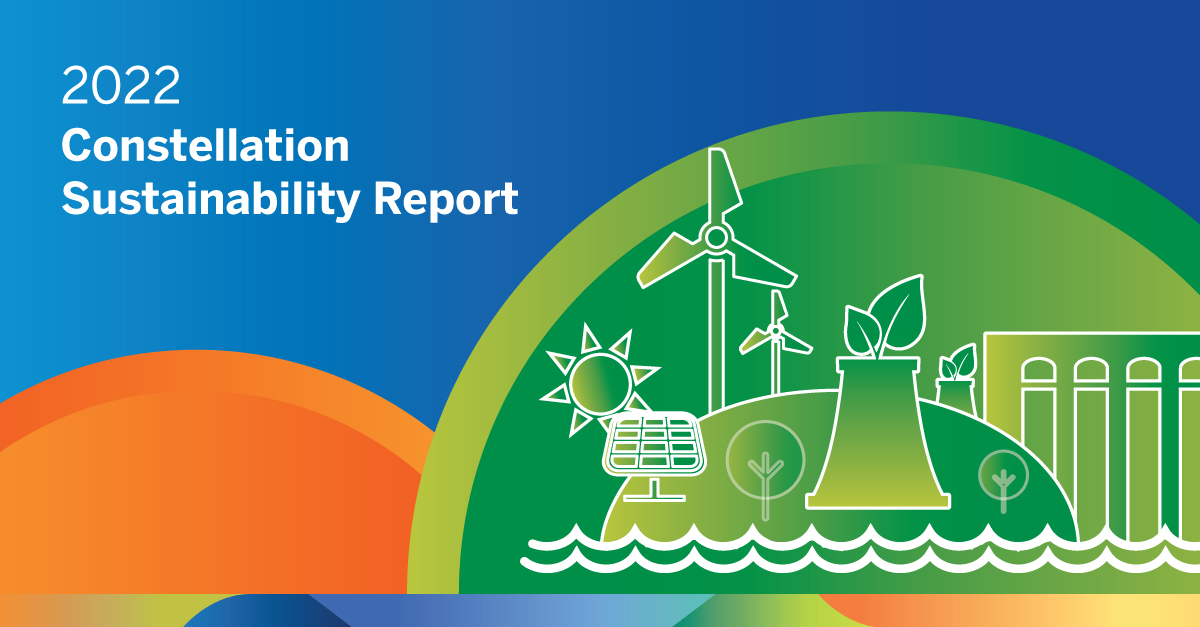 2022
Constellation Sustainability Report